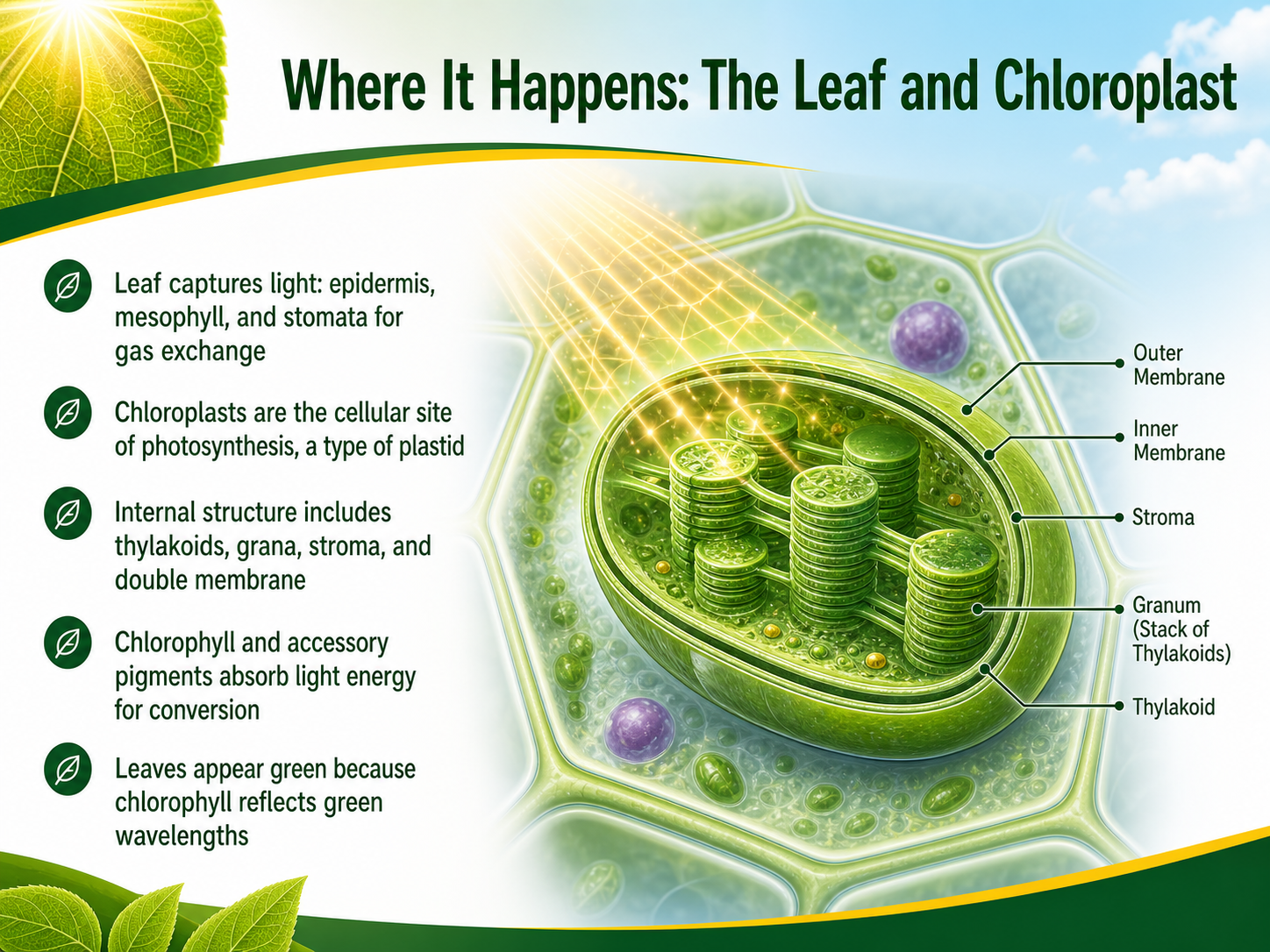 Where It Happens: The Leaf and Chloroplast

Leaf captures light: epidermis, mesophyll, and stomata for gas exchange

Chloroplasts are the cellular site of photosynthesis, a type of plastid

Internal structure includes thylakoids, grana, stroma, and double membrane

Chlorophyll and accessory pigments absorb light energy for conversion

Leaves appear green because chlorophyll reflects green wavelengths

Outer Membrane

Inner Membrane

Stroma

Granum (Stack of Thylakoids)

Thylakoid